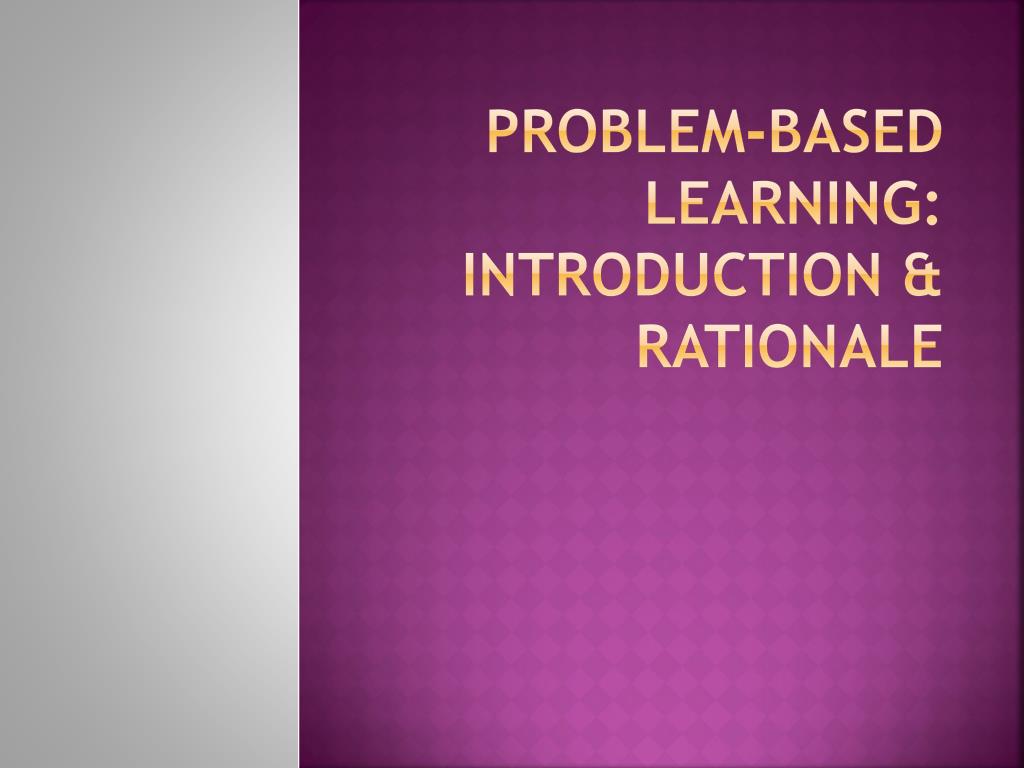 PROBLEM-BASED LEARNING: INTRODUCTION & RATIONALE